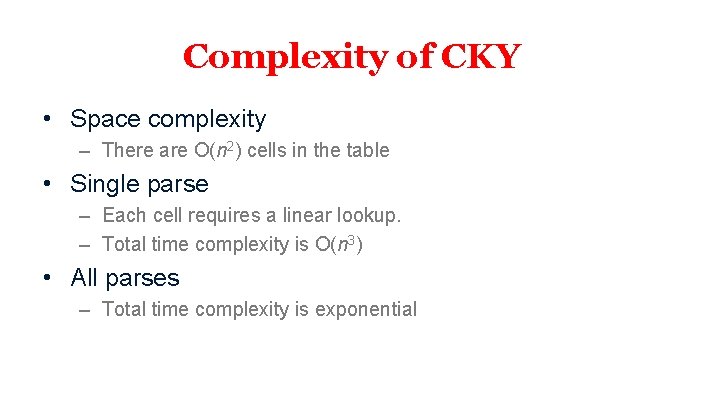 Complexity of CKY

• Space complexity
  – There are $O(n^2)$ cells in the table
• Single parse
  – Each cell requires a linear lookup.
  – Total time complexity is $O(n^3)$
• All parses
  – Total time complexity is exponential